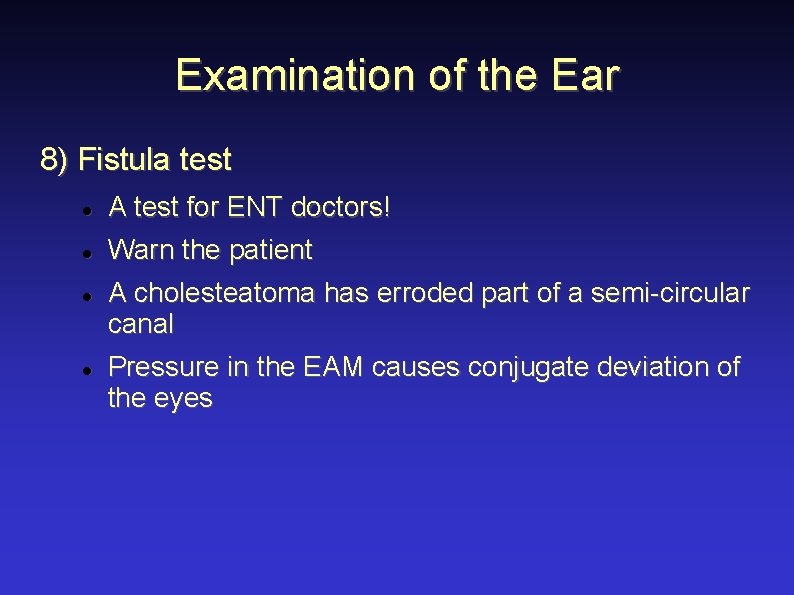 Examination of the Ear

8) Fistula test

- A test for ENT doctors!
- Warn the patient
- A cholesteatoma has erroded part of a semi-circular canal
- Pressure in the EAM causes conjugate deviation of the eyes